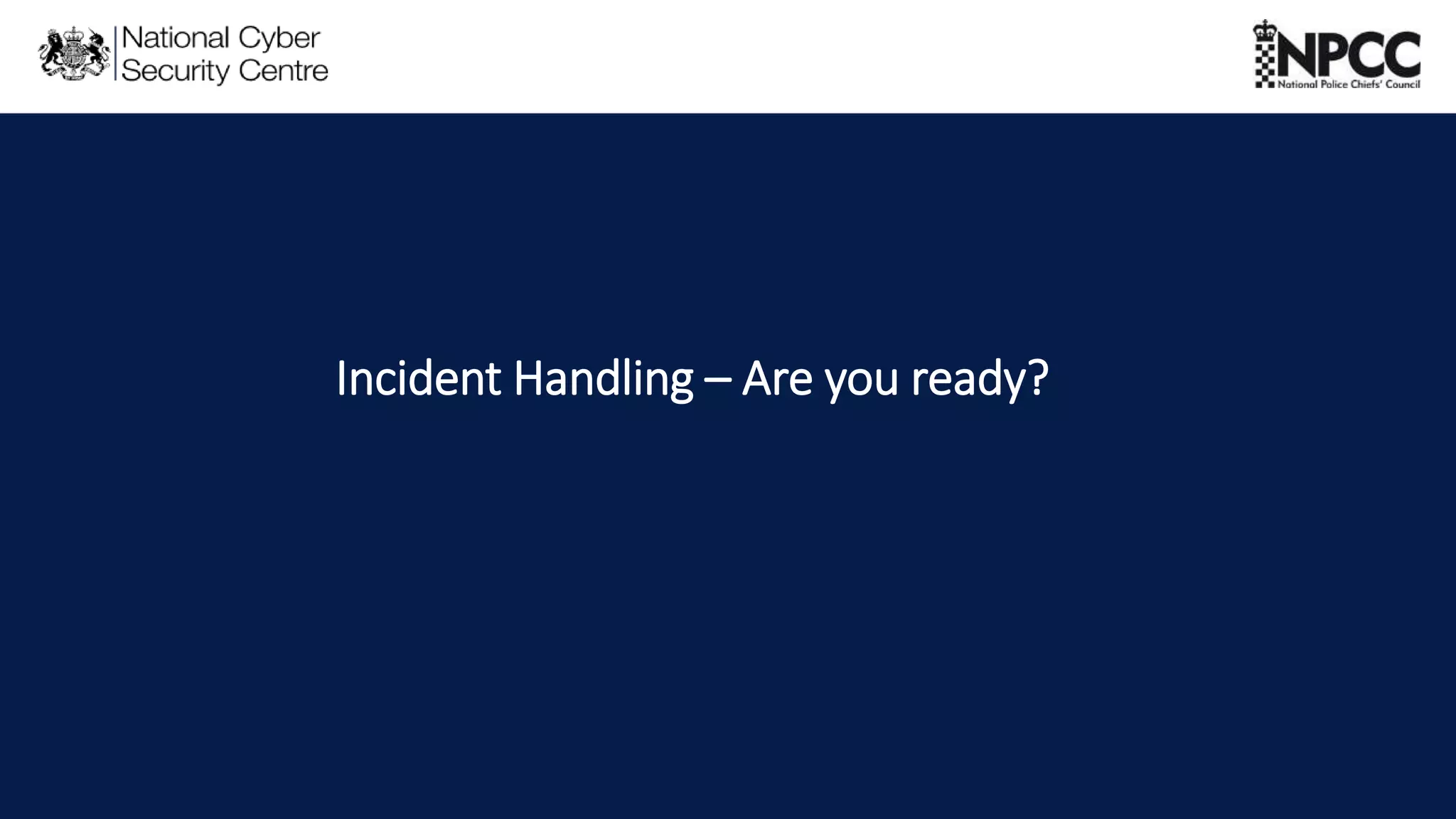 National Cyber Security Centre

NPCC
National Police Chiefs' Council

Incident Handling – Are you ready?